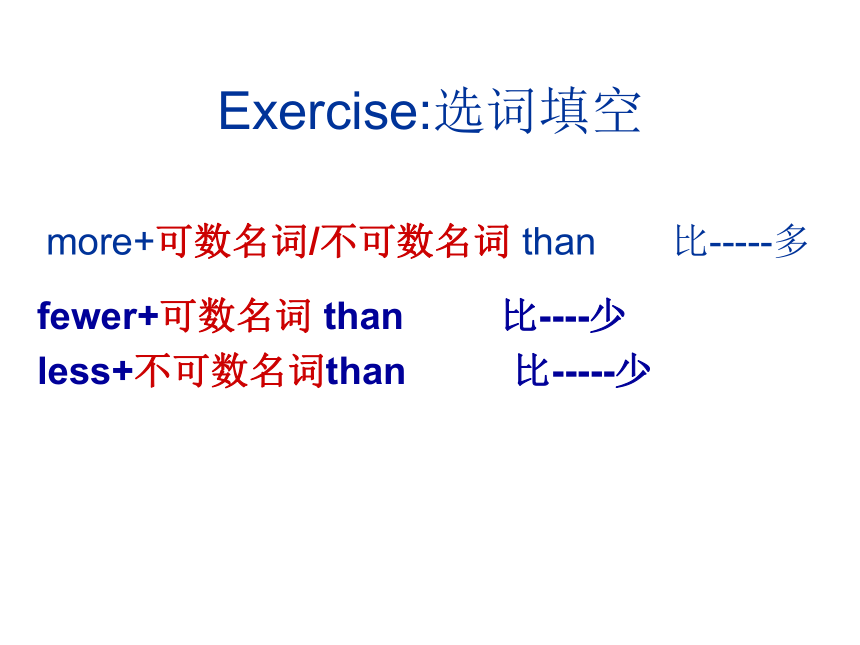 Exercise:选词填空

more+可数名词/不可数名词 than 比-----多

fewer+可数名词 than 比----少
less+不可数名词than 比-----少